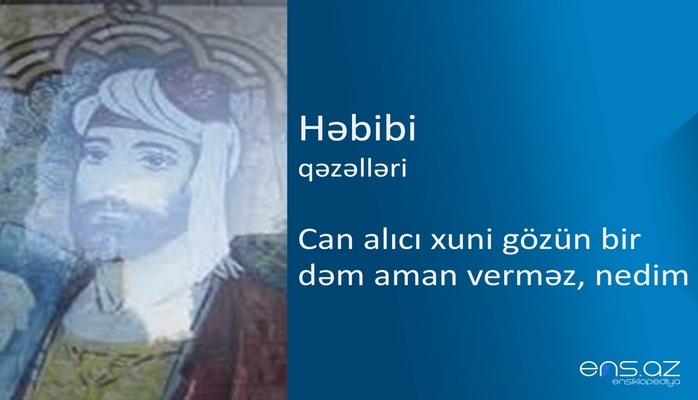 Həbibi
qəzəlləri

Can alıcı xuni gözün bir dəm aman verməz, nedim

ens.az
ensiklopediya